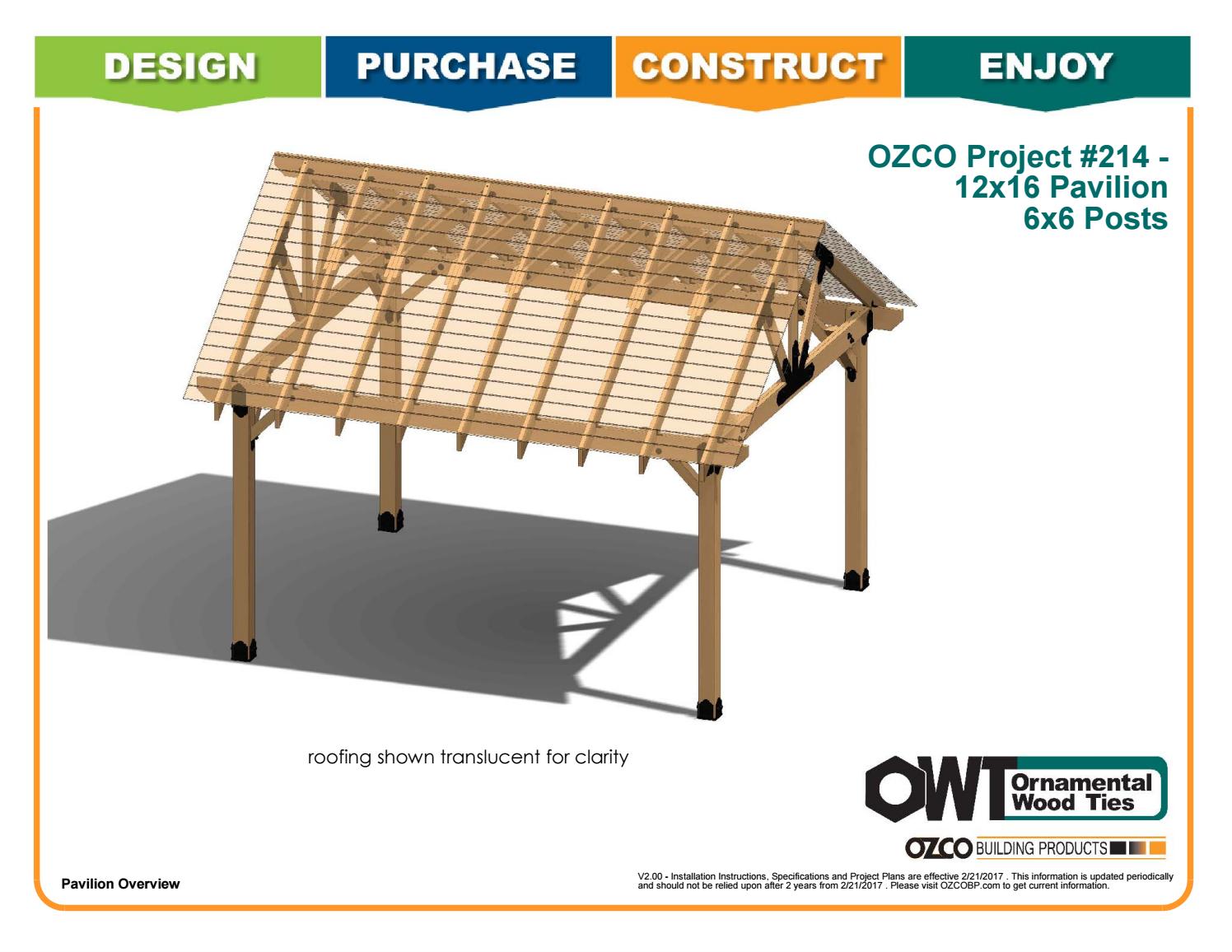 DESIGN PURCHASE CONSTRUCT ENJOY

OZCO Project #214 - 12x16 Pavilion 6x6 Posts

roofing shown translucent for clarity

OWT Ornamental Wood Ties

OZCO BUILDING PRODUCTS

Pavilion Overview

V2.00 - Installation Instructions, Specifications and Project Plans are effective 2/21/2017 . This information is updated periodically and should not be relied upon after 2 years from 2/21/2017 . Please visit OZCOBP.com to get current information.